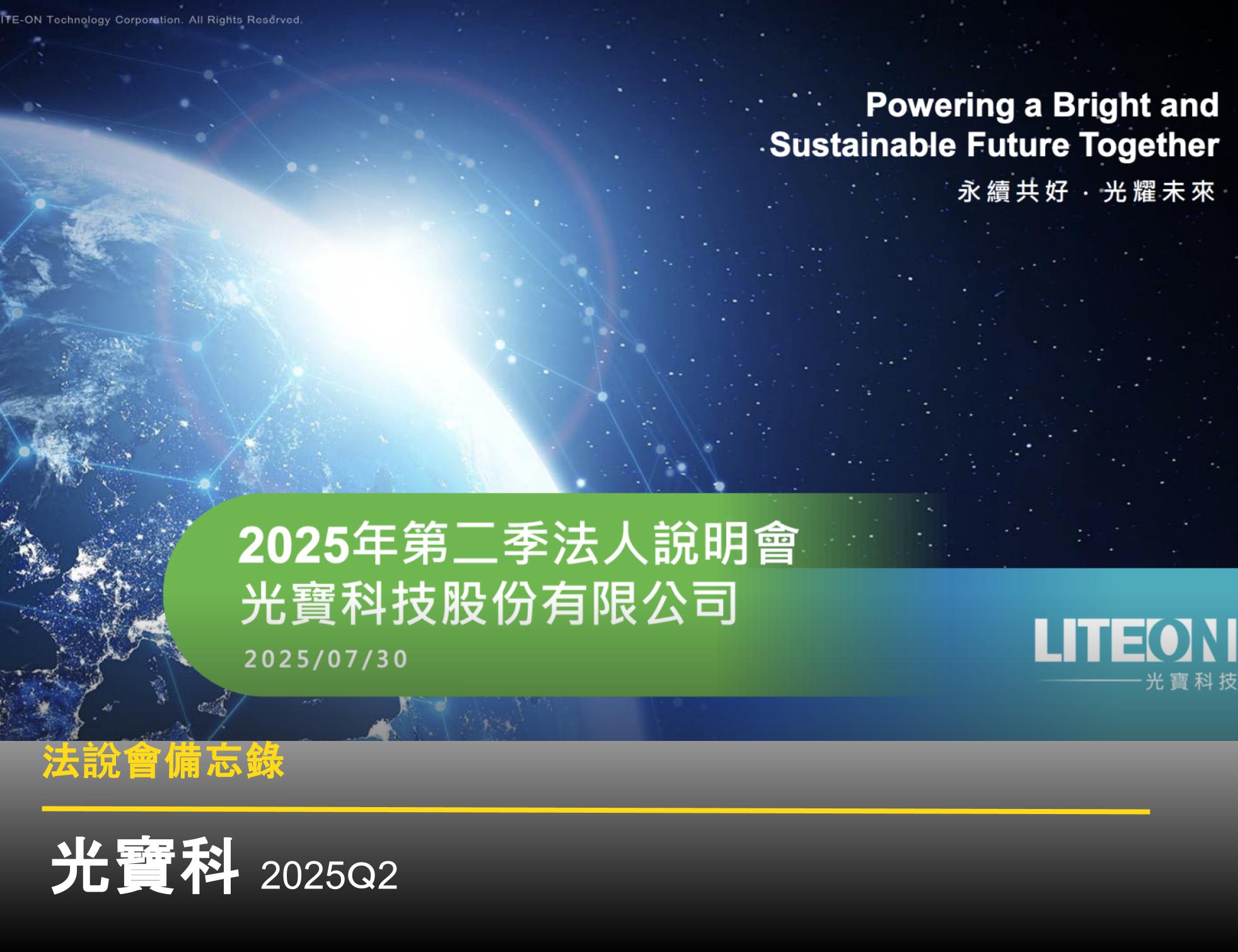 ITE-ON Technology Corporation. All Rights Reserved.

Powering a Bright and Sustainable Future Together

永續共好 · 光耀未來

2025年第二季法人說明會
光寶科技股份有限公司

2025/07/30

LITEON
光寶科技

法說會備忘錄

光寶科 2025Q2